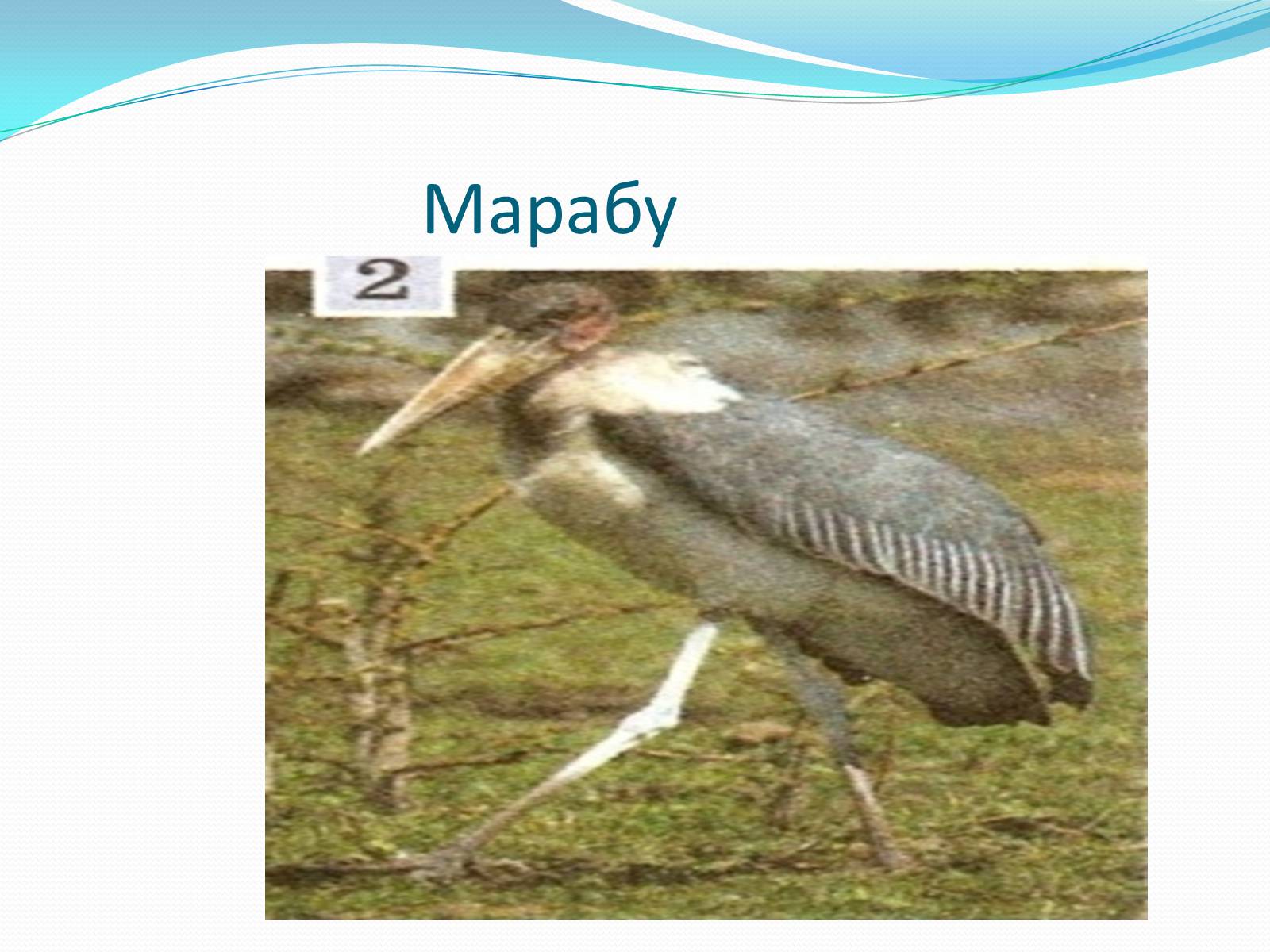 Марабу

2